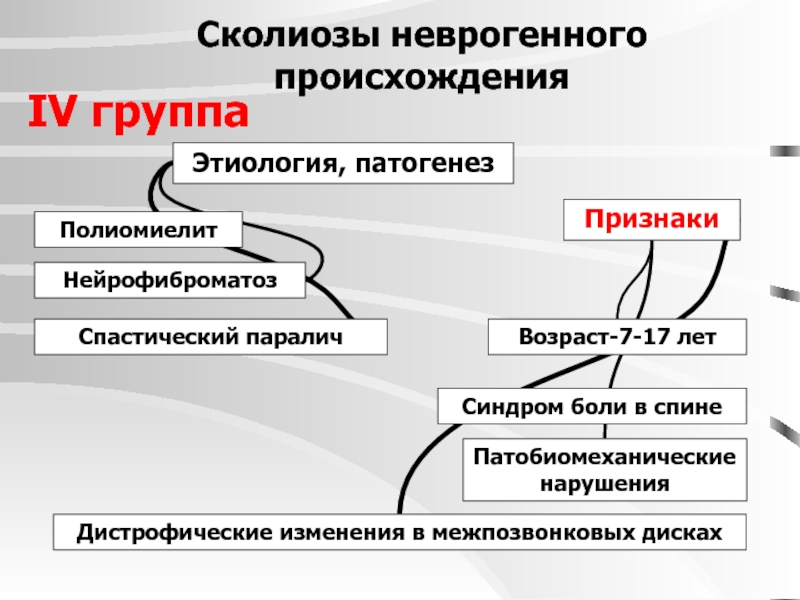 Сколиозы неврогенного происхождения

IV группа

Этиология, патогенез

Полиомиелит

Нейрофиброматоз

Спастический паралич

Признаки

Возраст-7-17 лет

Синдром боли в спине

Патобиомеханические нарушения

Дистрофические изменения в межпозвонковых дисках